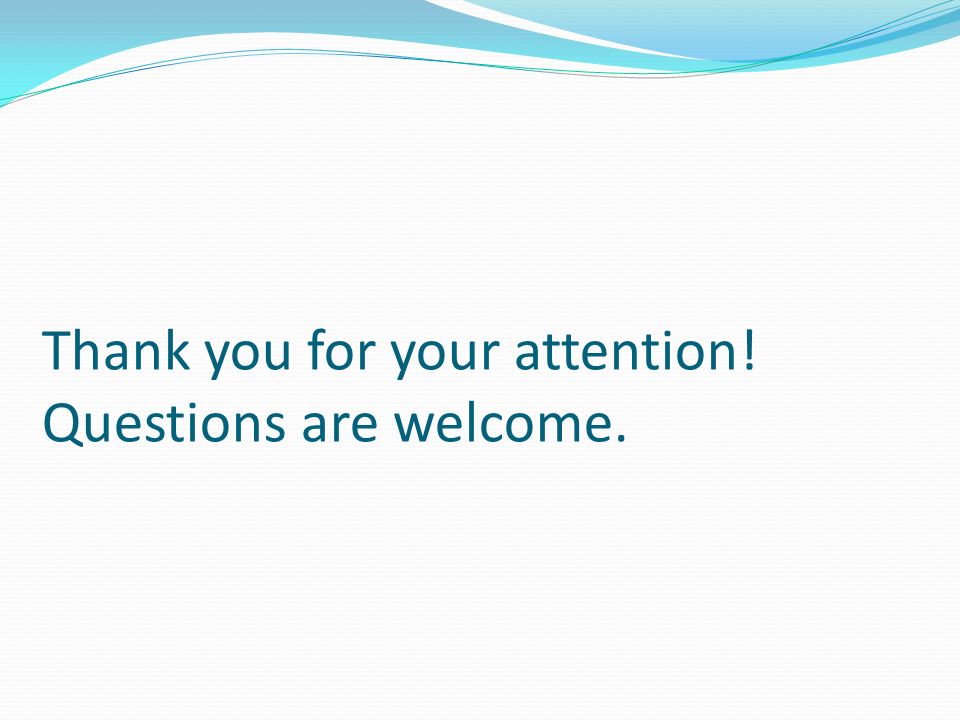 Thank you for your attention!
Questions are welcome.